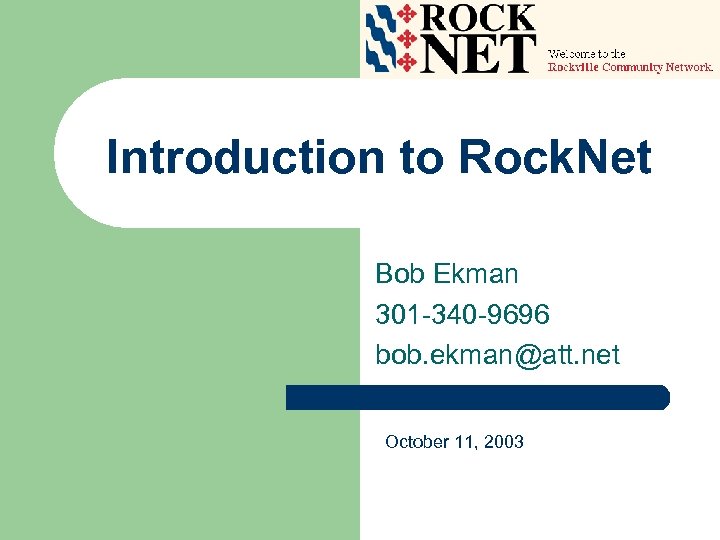 ROCK NET
Welcome to the
Rockville Community Network.

Introduction to RockNet

Bob Ekman
301-340-9696
bob.ekman@att.net

October 11, 2003